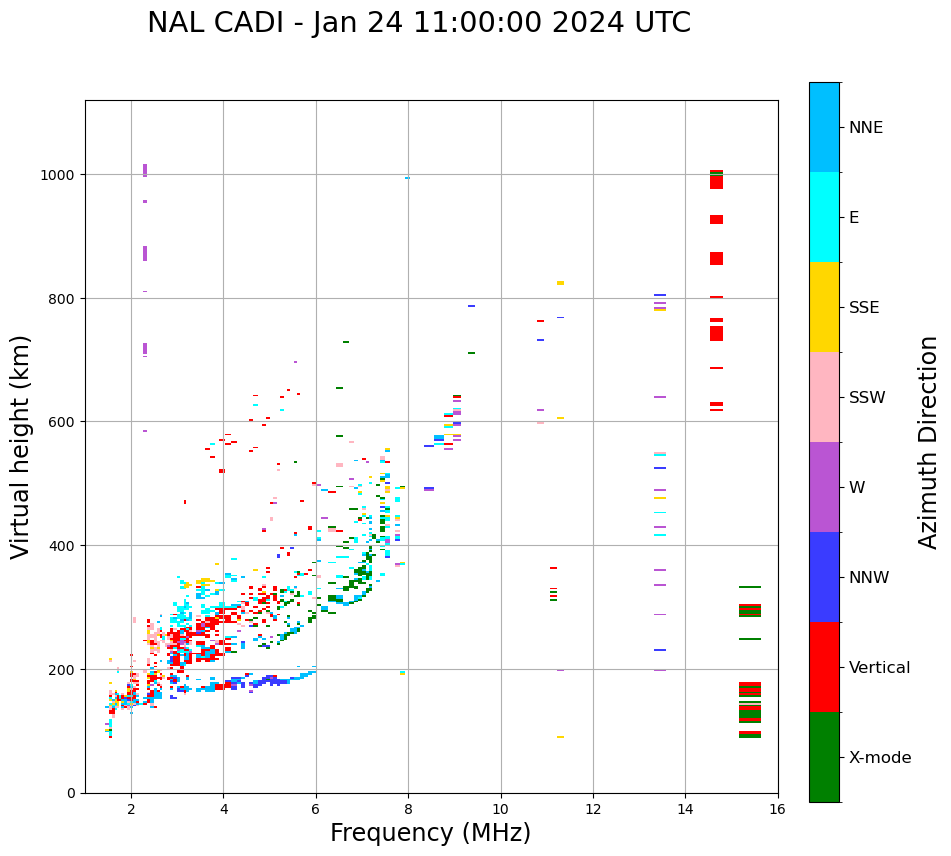 NAL CADI - Jan 24 11:00:00 2024 UTC

Virtual height (km)

1000
800
600
400
200
0

2
4
6
8
10
12
14
16

Frequency (MHz)

NNE
E
SSE
SSW
W
NNW
Vertical
X-mode

Azimuth Direction